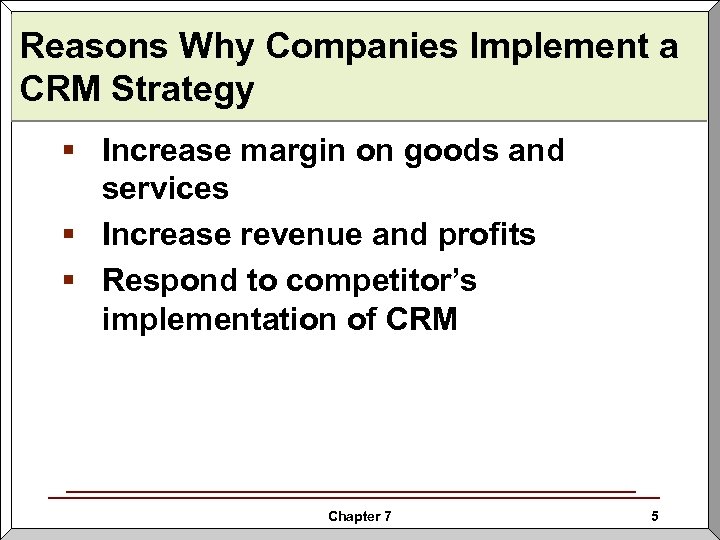 Reasons Why Companies Implement a CRM Strategy

▪ Increase margin on goods and services
▪ Increase revenue and profits
▪ Respond to competitor's implementation of CRM

Chapter 7

5